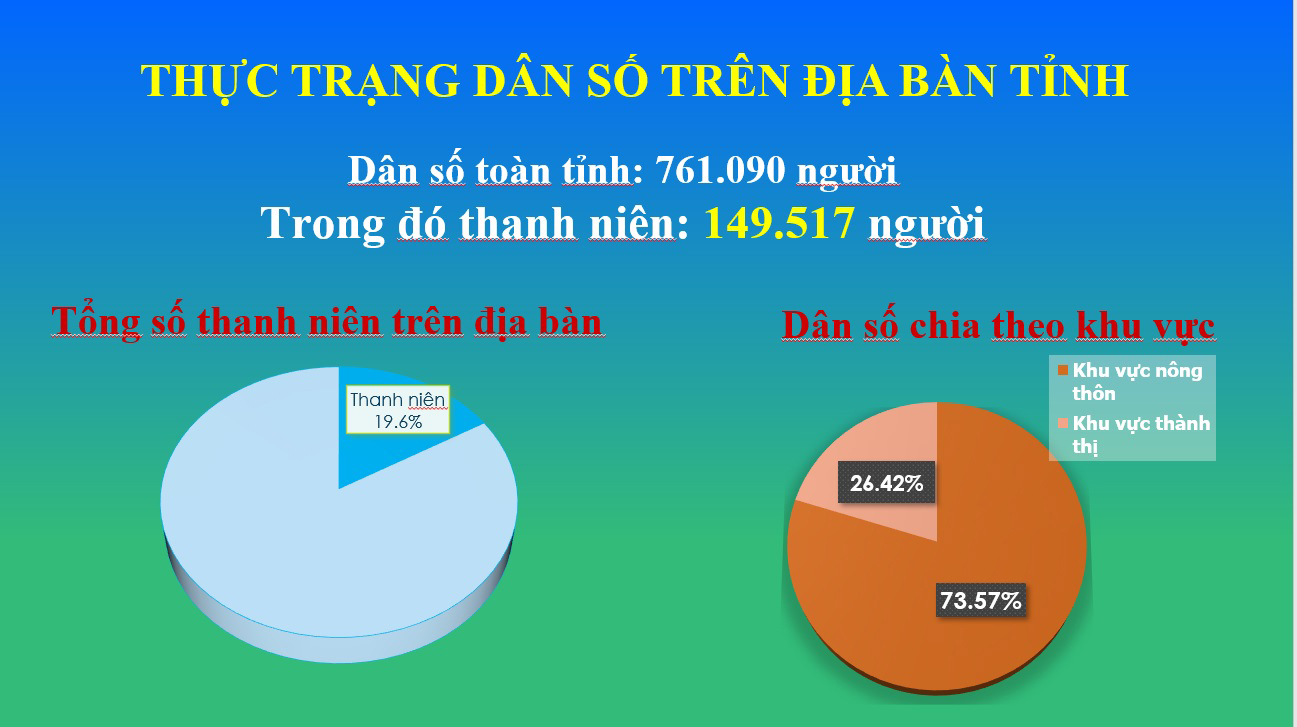 THỰC TRẠNG DÂN SỐ TRÊN ĐỊA BÀN TỈNH

Dân số toàn tỉnh: 761.090 người

Trong đó thanh niên: 149.517 người

Tổng số thanh niên trên địa bàn

Thanh niên
19.6%

Dân số chia theo khu vực

Khu vực nông thôn

Khu vực thành thị

26.42%

73.57%